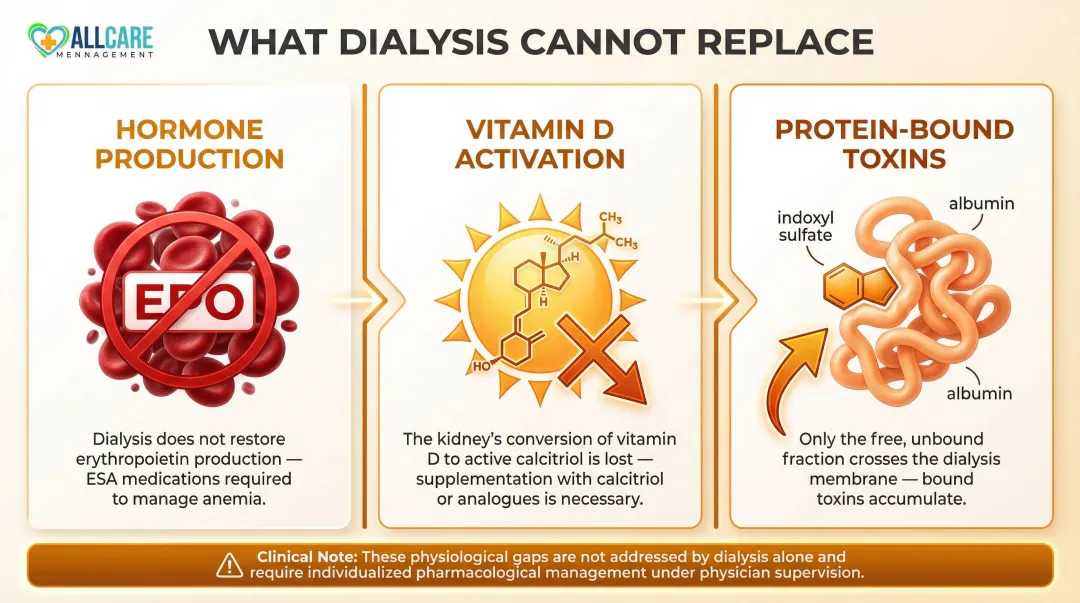 ALLCARE MENNAGEMENT

WHAT DIALYSIS CANNOT REPLACE

HORMONE PRODUCTION

EPO

Dialysis does not restore erythropoietin production — ESA medications required to manage anemia.

VITAMIN D ACTIVATION

$CH_3$

$CH_3$

H

H

HO

The kidney's conversion of vitamin D to active calcitriol is lost — supplementation with calcitriol or analogues is necessary.

PROTEIN-BOUND TOXINS

indoxyl sulfate

albumin

albumin

Only the free, unbound fraction crosses the dialysis membrane — bound toxins accumulate.

Clinical Note: These physiological gaps are not addressed by dialysis alone and require individualized pharmacological management under physician supervision.